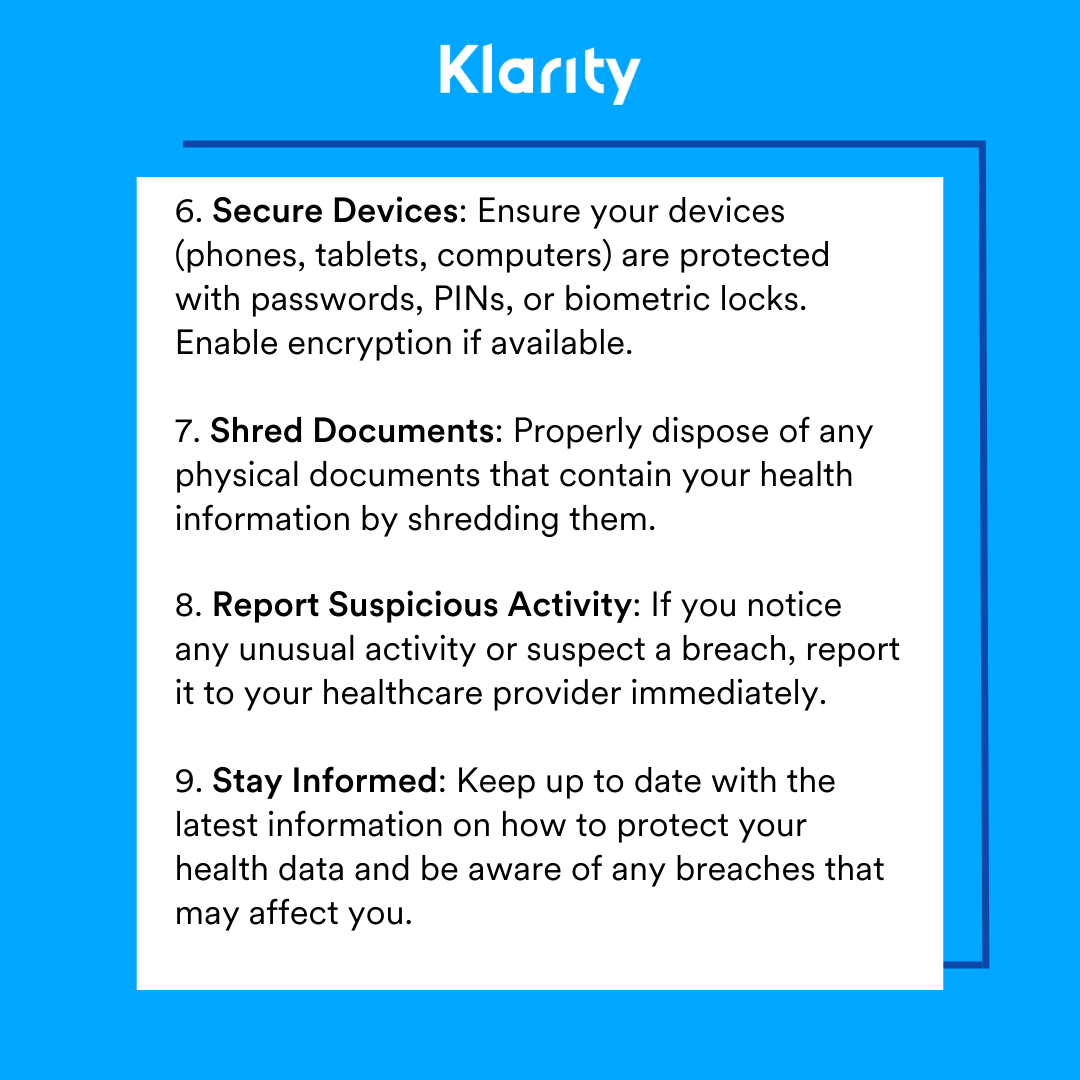 Klarity

6. Secure Devices: Ensure your devices (phones, tablets, computers) are protected with passwords, PINs, or biometric locks. Enable encryption if available.

7. Shred Documents: Properly dispose of any physical documents that contain your health information by shredding them.

8. Report Suspicious Activity: If you notice any unusual activity or suspect a breach, report it to your healthcare provider immediately.

9. Stay Informed: Keep up to date with the latest information on how to protect your health data and be aware of any breaches that may affect you.